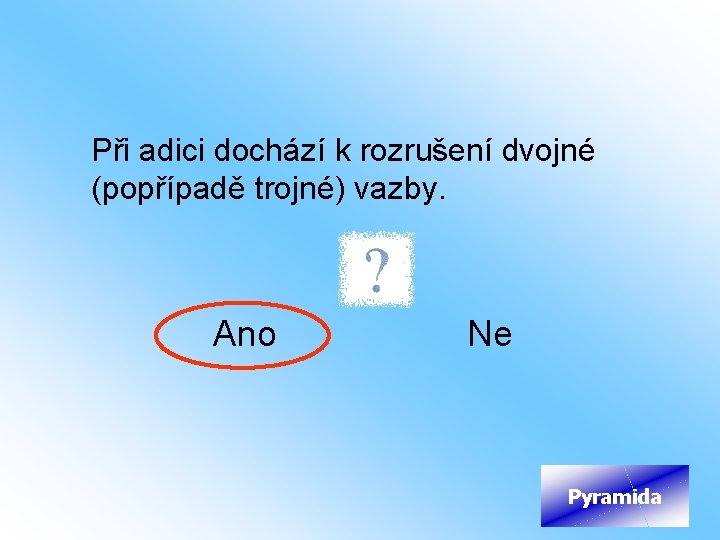 Při adici dochází k rozrušení dvojné (popřípadě trojné) vazby.

?

Ano

Ne

Pyramida